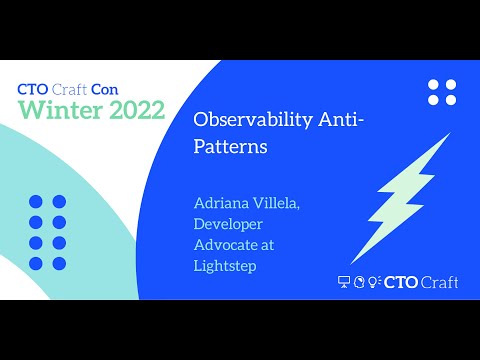 CTO Craft Con
Winter 2022

Observability Anti-Patterns

Adriana Villela, Developer Advocate at Lightstep

CTO Craft